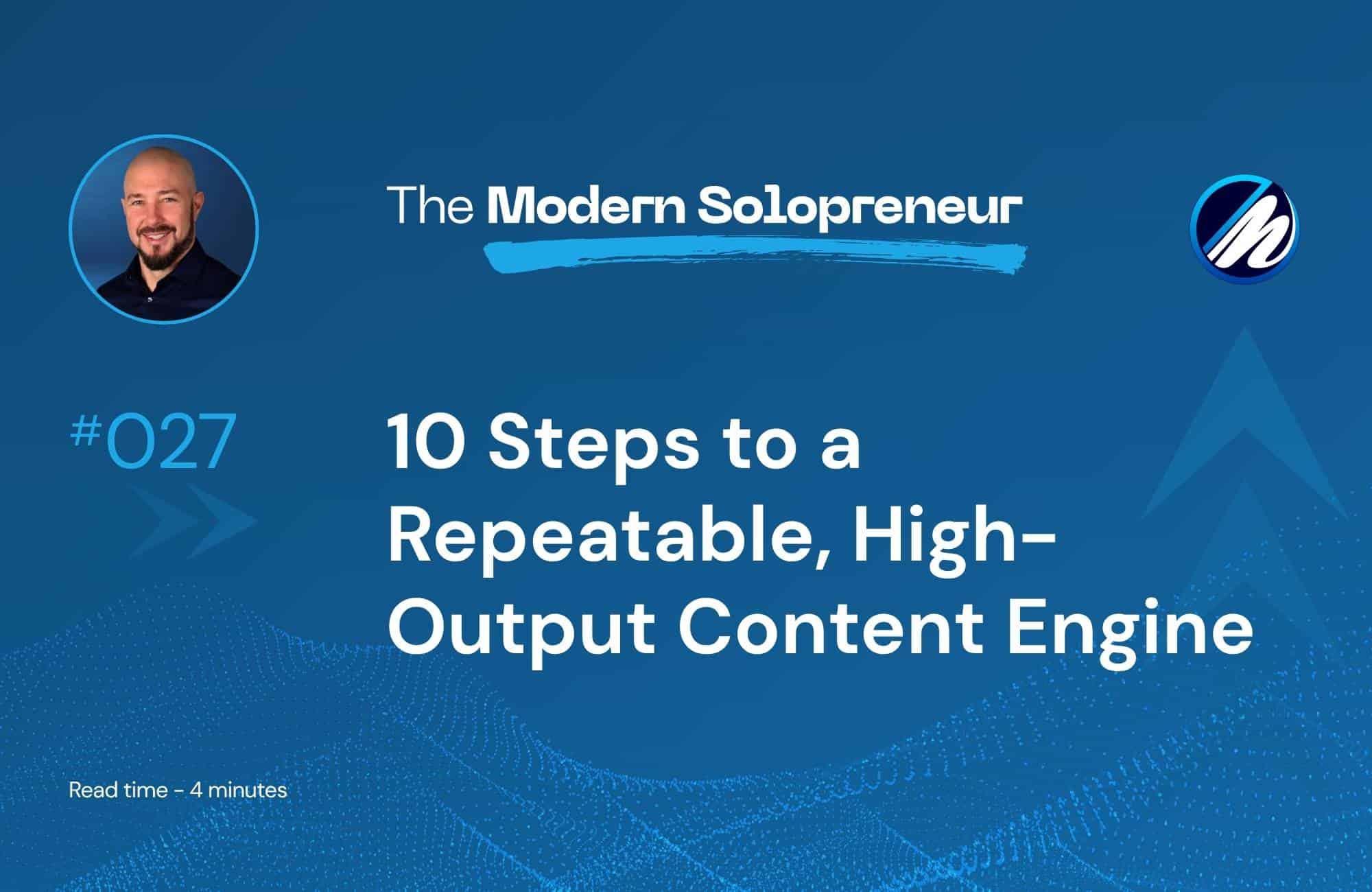 The Modern Solopreneur

#027

10 Steps to a Repeatable, High-Output Content Engine

Read time - 4 minutes